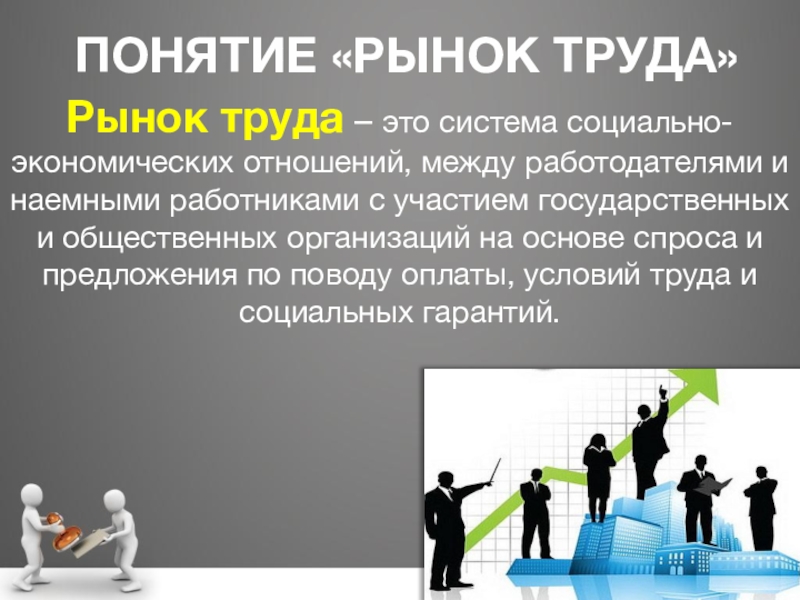 ПОНЯТИЕ «РЫНОК ТРУДА»

Рынок труда – это система социально-экономических отношений, между работодателями и наемными работниками с участием государственных и общественных организаций на основе спроса и предложения по поводу оплаты, условий труда и социальных гарантий.